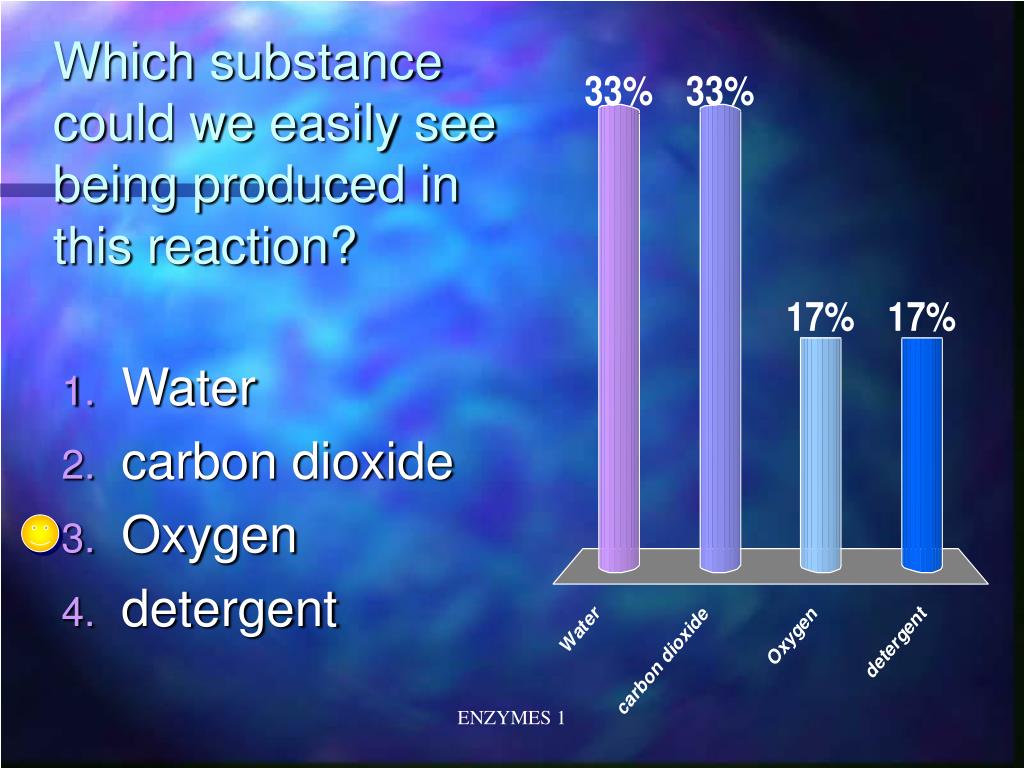 Which substance could we easily see being produced in this reaction?

1. Water
2. carbon dioxide
3. Oxygen
4. detergent

33%
33%
17%
17%

Water
carbon dioxide
Oxygen
detergent

ENZYMES 1